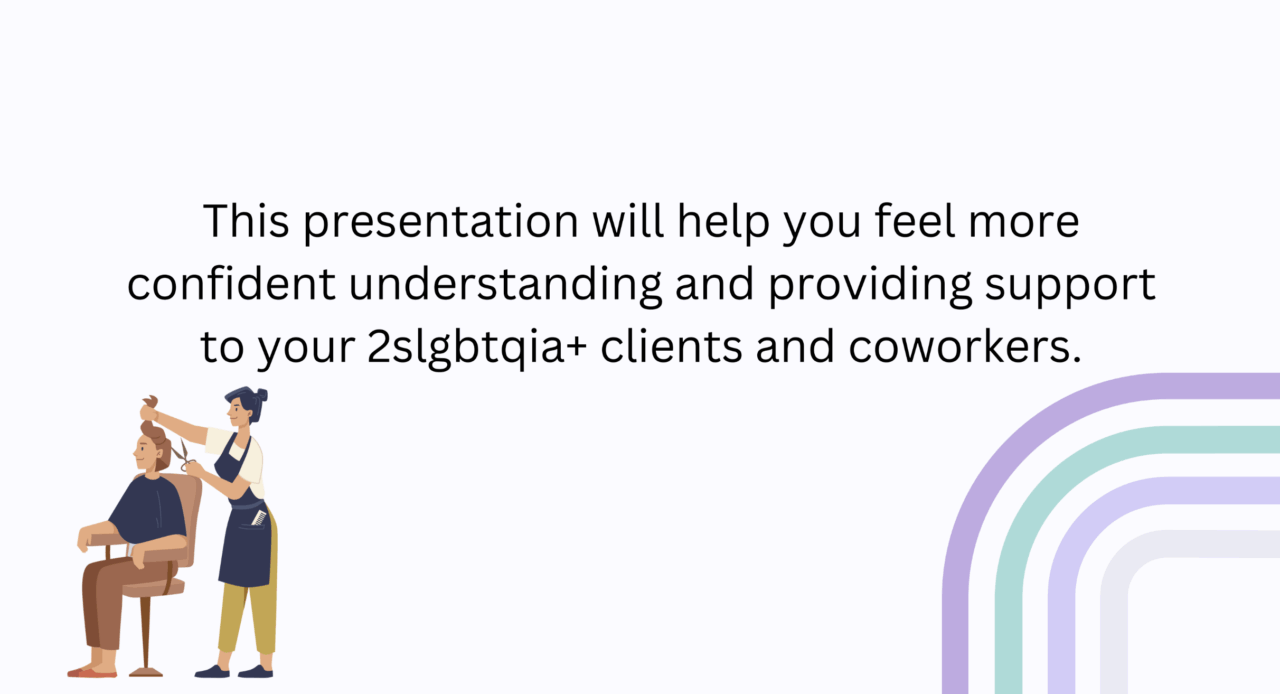 This presentation will help you feel more confident understanding and providing support to your 2slgbtqia+ clients and coworkers.